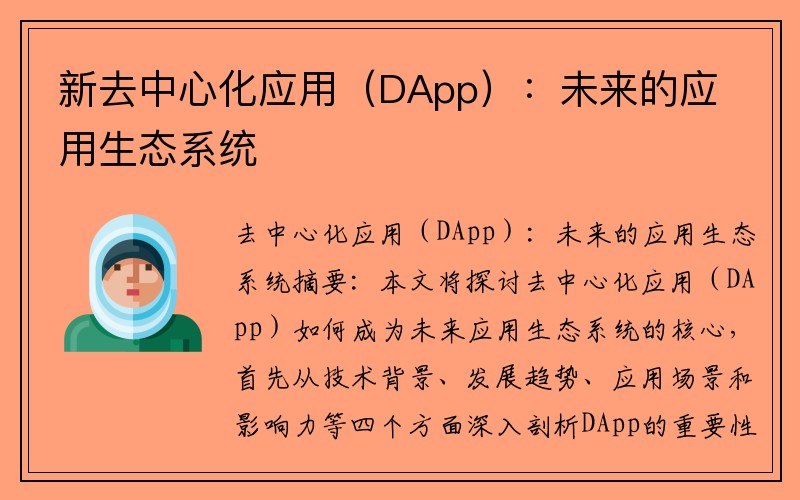 新去中心化应用（DApp）：未来的应用生态系统

去中心化应用（DApp）：未来的应用生态系统摘要：本文将探讨去中心化应用（DApp）如何成为未来应用生态系统的核心，首先从技术背景、发展趋势、应用场景和影响力等四个方面深入剖析DApp的重要性